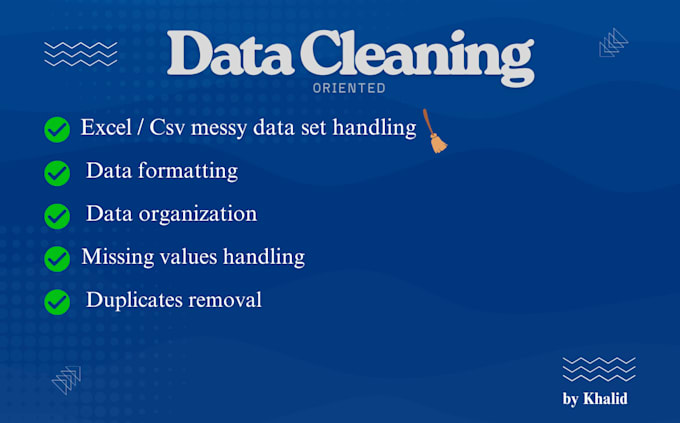 Data Cleaning
ORIENTED

Excel / Csv messy data set handling

Data formatting

Data organization

Missing values handling

Duplicates removal

by Khalid